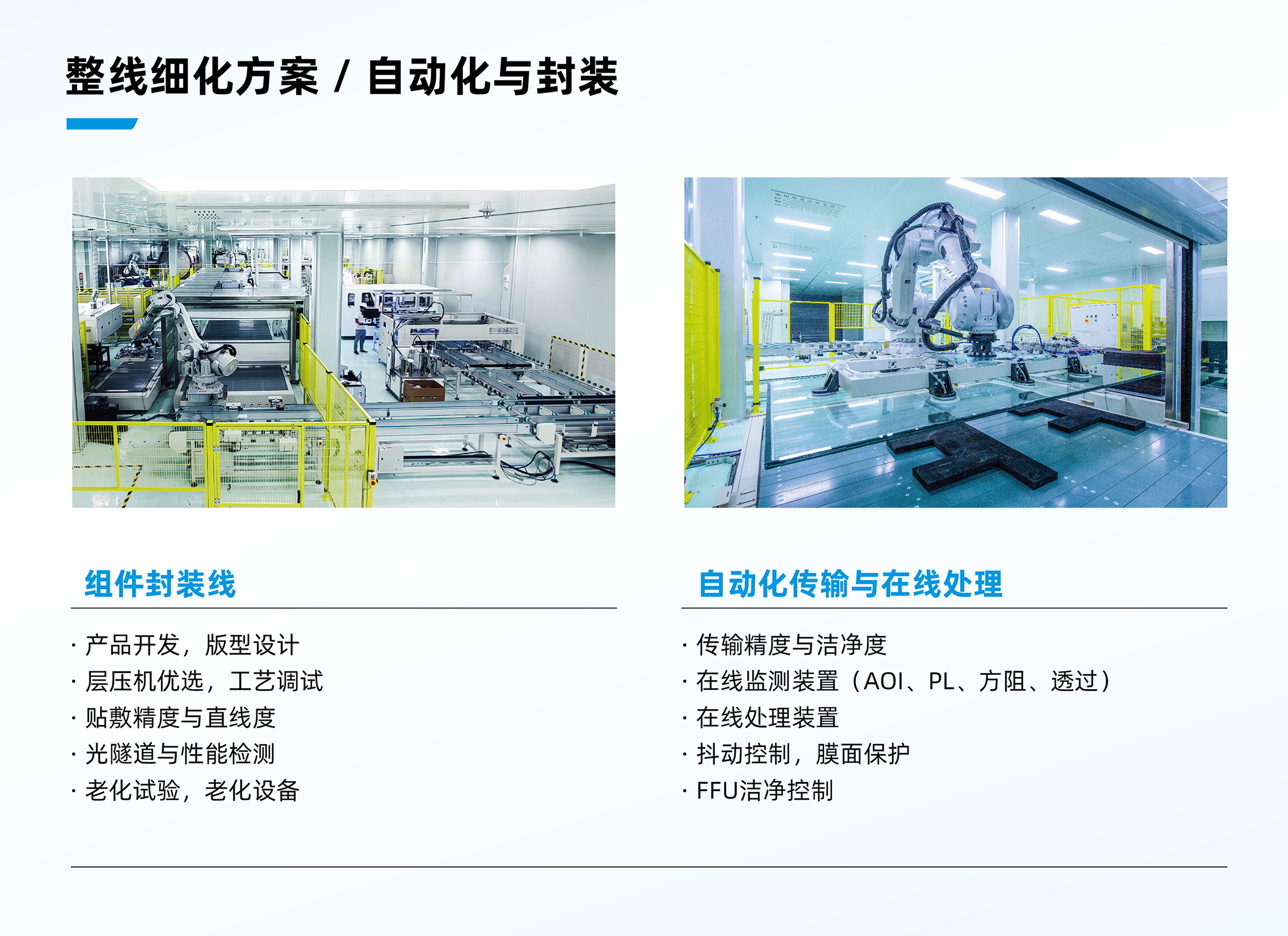 整线细化方案 / 自动化与封装

组件封装线

· 产品开发，版型设计
· 层压机优选，工艺调试
· 贴敷精度与直线度
· 光隧道与性能检测
· 老化试验，老化设备

自动化传输与在线处理

· 传输精度与洁净度
· 在线监测装置（AOI、PL、方阻、透过）
· 在线处理装置
· 抖动控制，膜面保护
· FFU洁净控制